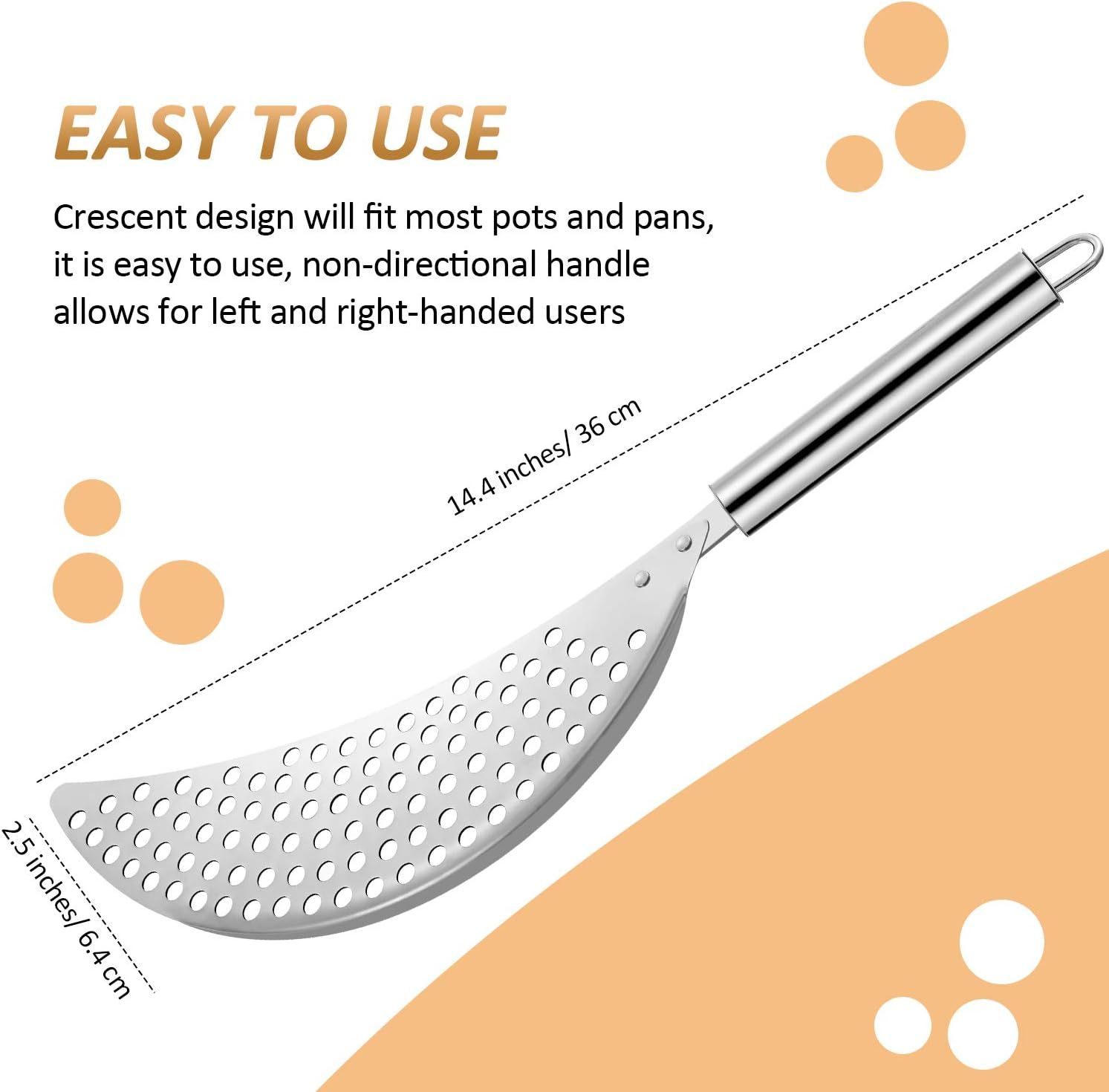 EASY TO USE

Crescent design will fit most pots and pans, it is easy to use, non-directional handle allows for left and right-handed users

14.4 inches/ 36 cm

2.5 inches/ 6.4 cm